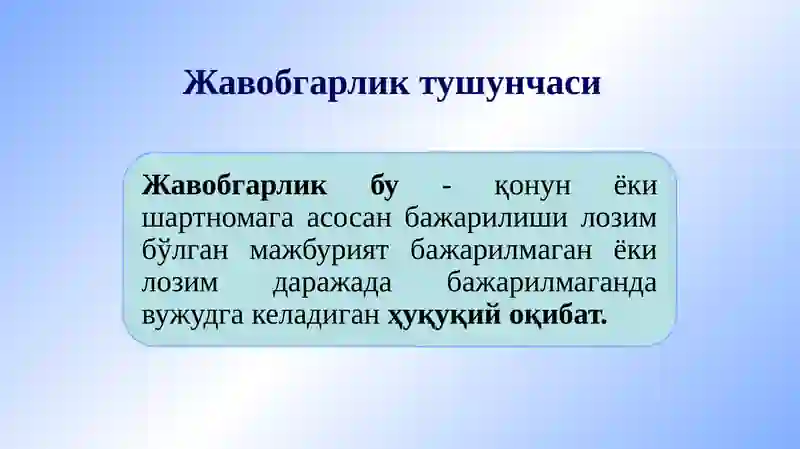 Жавобгарлик тушунчаси

Жавобгарлик бу - қонун ёки шартномага асосан бажарилиши лозим бўлган мажбурият бажарилмаган ёки лозим даражада бажарилмаганда вужудга келадиган ҳуқуқий оқибат.